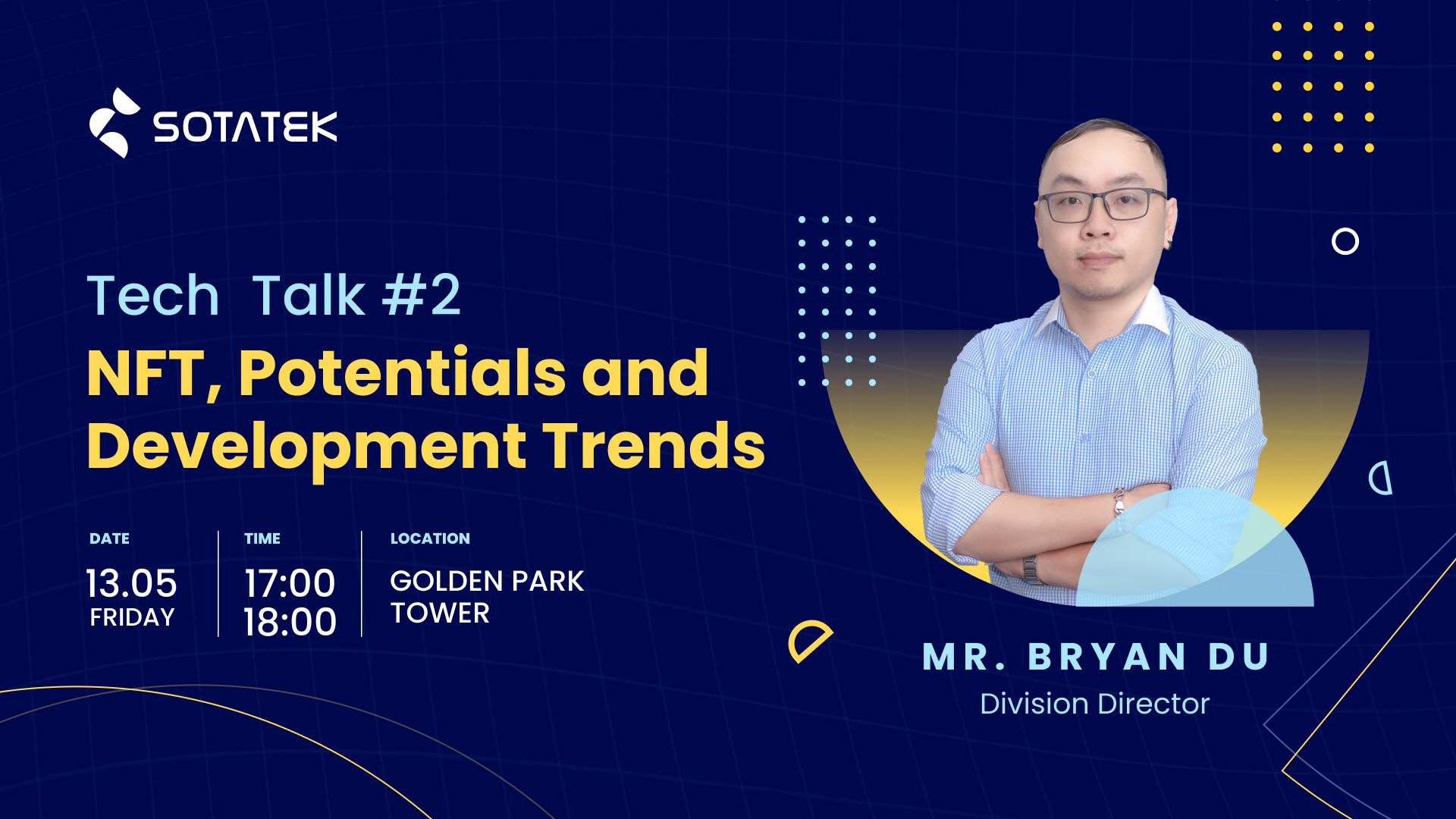 SOTATEK

Tech Talk #2

NFT, Potentials and Development Trends

DATE
13.05
FRIDAY

TIME
17:00
18:00

LOCATION
GOLDEN PARK TOWER

MR. BRYAN DU
Division Director